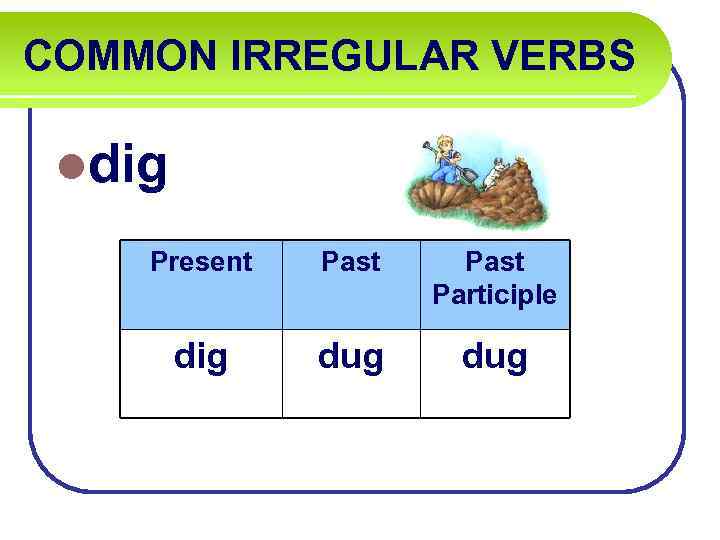 COMMON IRREGULAR VERBS

dig

| Present | Past | Past Participle |
|---|---|---|
| dig | dug | dug |